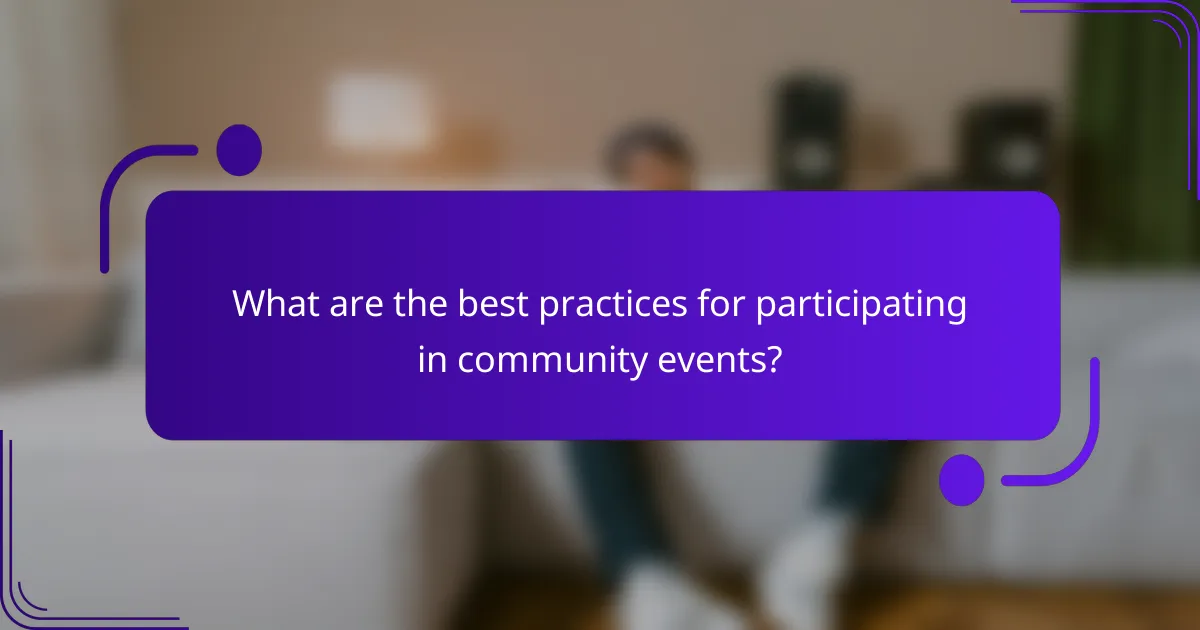 What are the best practices for participating in community events?